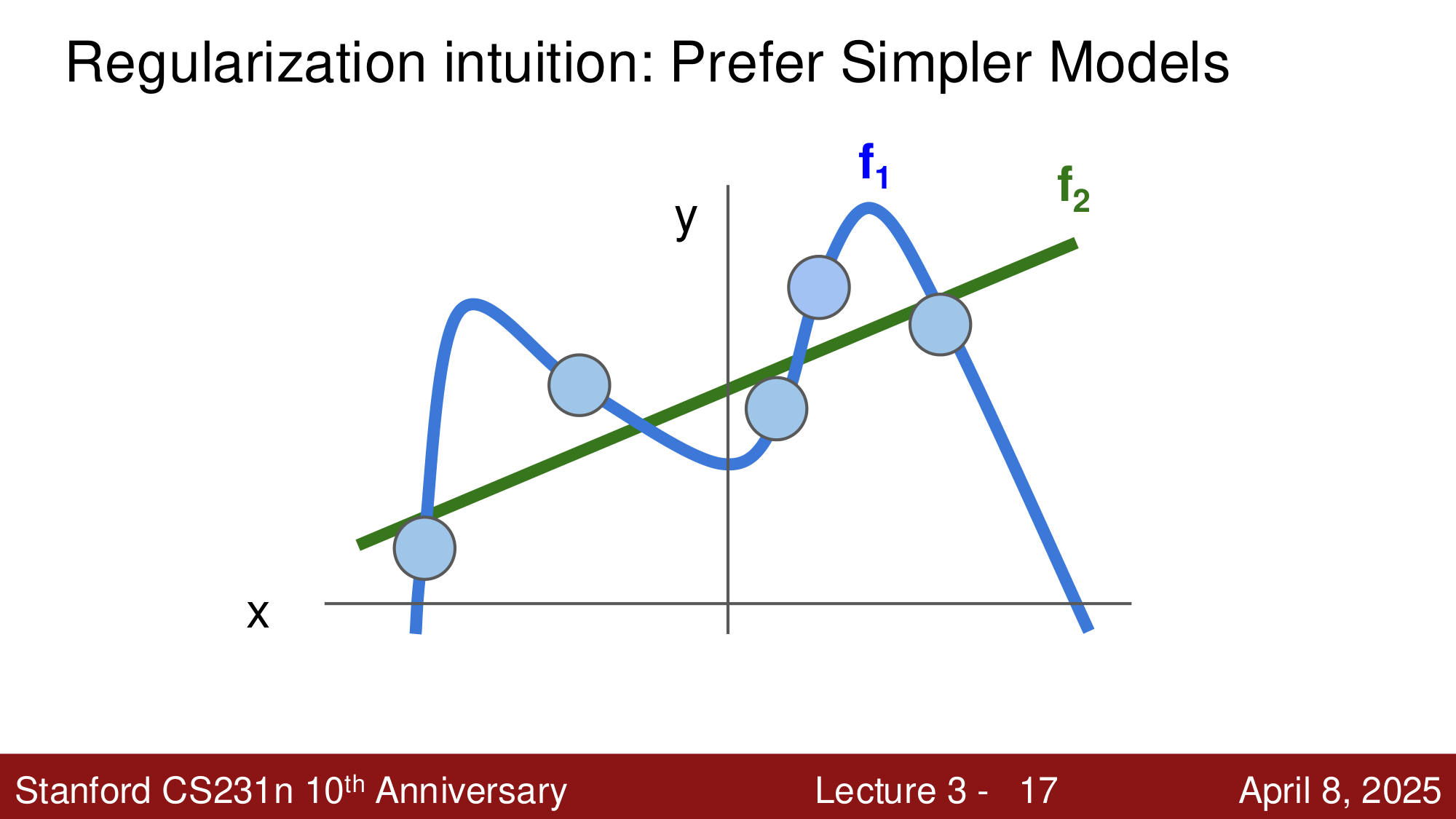 Regularization intuition: Prefer Simpler Models

$f_1$

$f_2$

y

x

Stanford CS231n 10$^{th}$ Anniversary Lecture 3 - 17 April 8, 2025